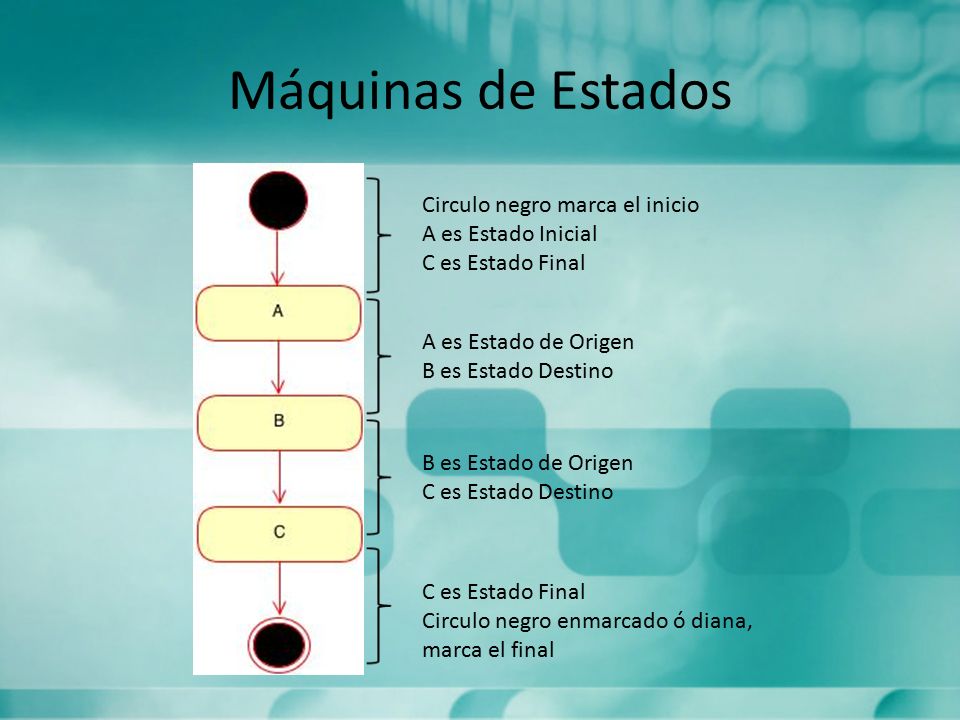 Máquinas de Estados

A

B

C

Circulo negro marca el inicio
A es Estado Inicial
C es Estado Final

A es Estado de Origen
B es Estado Destino

B es Estado de Origen
C es Estado Destino

C es Estado Final
Circulo negro enmarcado ó diana, marca el final